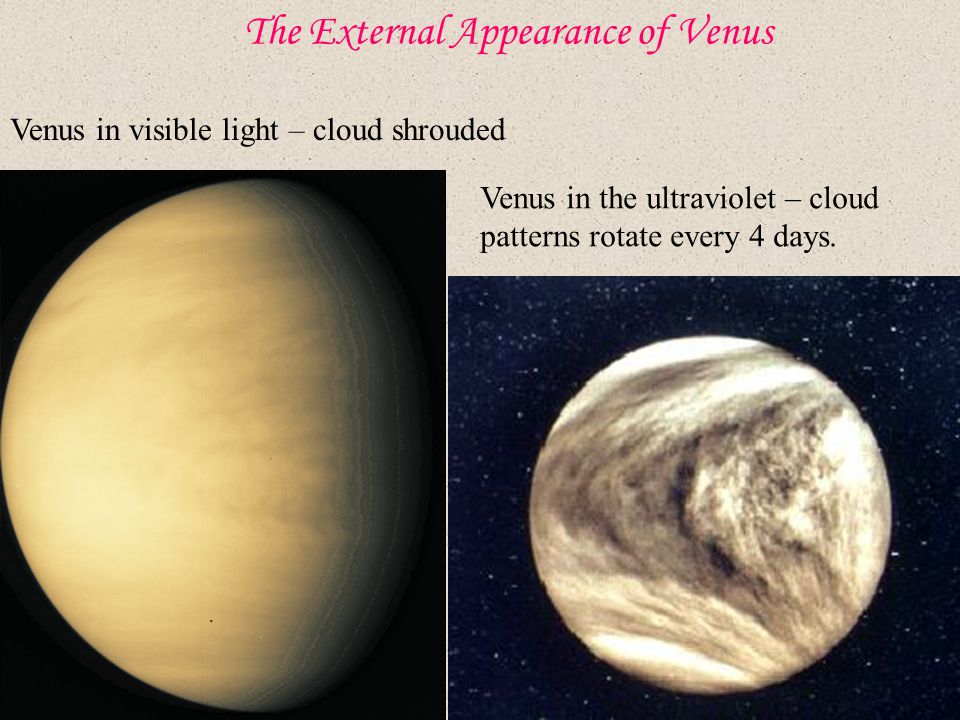 The External Appearance of Venus

Venus in visible light – cloud shrouded

Venus in the ultraviolet – cloud patterns rotate every 4 days.